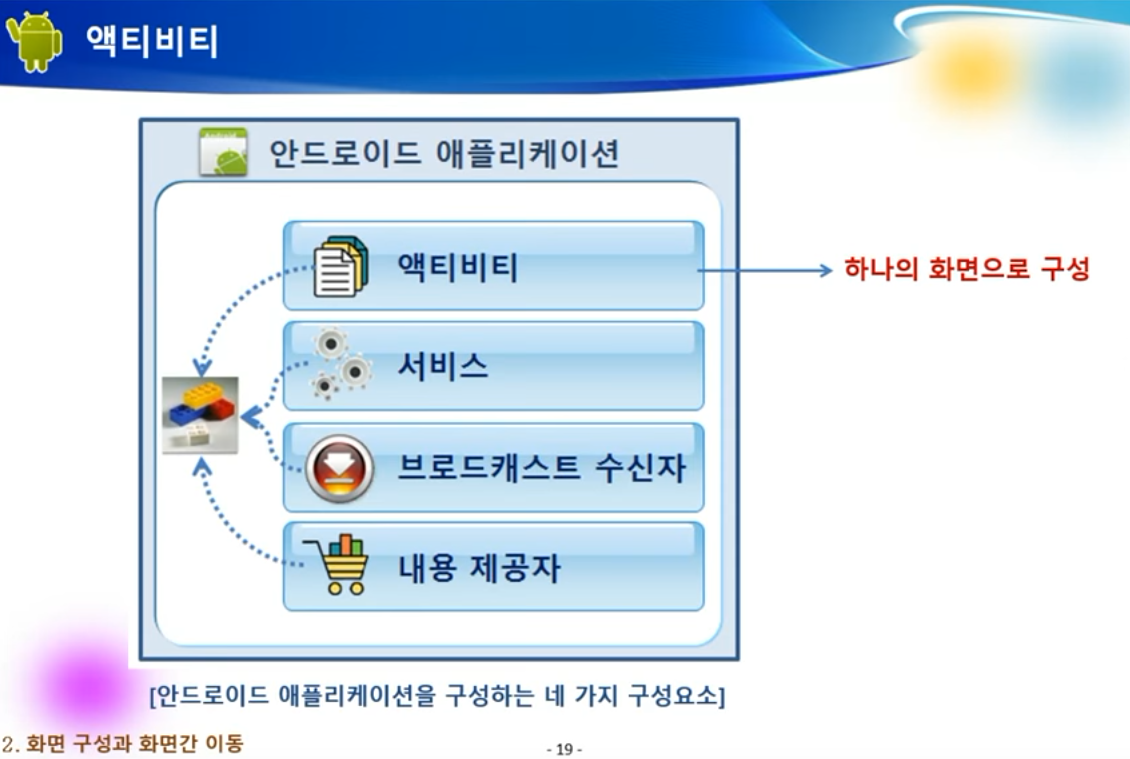 액티비티

안드로이드 애플리케이션

액티비티

하나의 화면으로 구성

서비스

브로드캐스트 수신자

내용 제공자

[안드로이드 애플리케이션을 구성하는 네 가지 구성요소]

2. 화면 구성과 화면간 이동

- 19 -